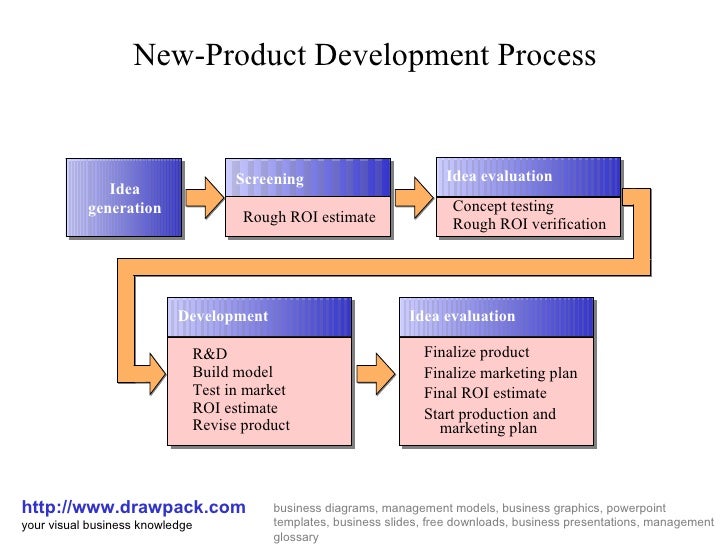 New-Product Development Process

Idea generation

Screening

Rough ROI estimate

Idea evaluation

Concept testing
Rough ROI verification

Development

R&D
Build model
Test in market
ROI estimate
Revise product

Idea evaluation

Finalize product
Finalize marketing plan
Final ROI estimate
Start production and marketing plan

http://www.drawpack.com
your visual business knowledge

business diagrams, management models, business graphics, powerpoint templates, business slides, free downloads, business presentations, management glossary